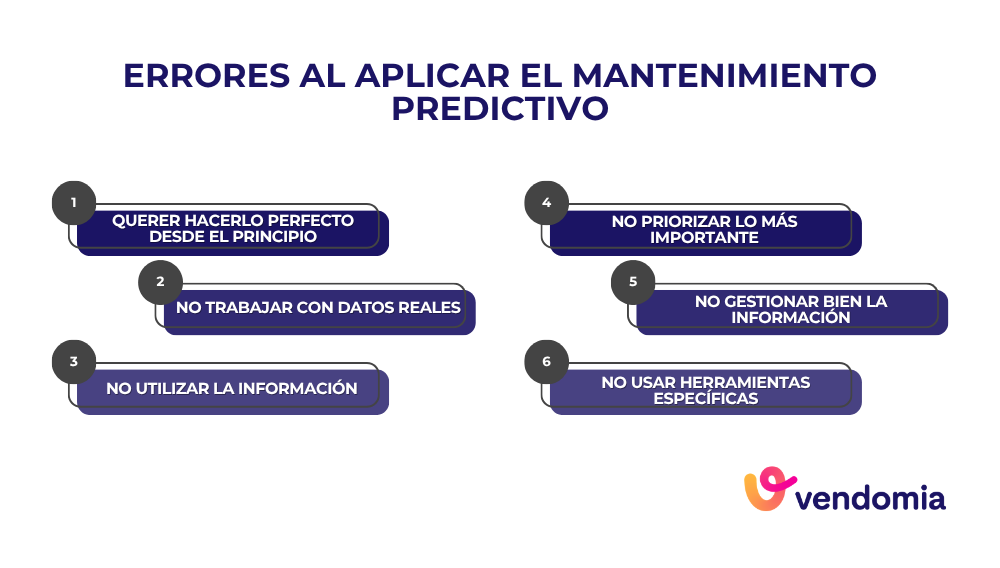 ERRORES AL APLICAR EL MANTENIMIENTO PREDICTIVO

1
QUERER HACERLO PERFECTO DESDE EL PRINCIPIO

2
NO TRABAJAR CON DATOS REALES

3
NO UTILIZAR LA INFORMACIÓN

4
NO PRIORIZAR LO MÁS IMPORTANTE

5
NO GESTIONAR BIEN LA INFORMACIÓN

6
NO USAR HERRAMIENTAS ESPECÍFICAS

vendomia